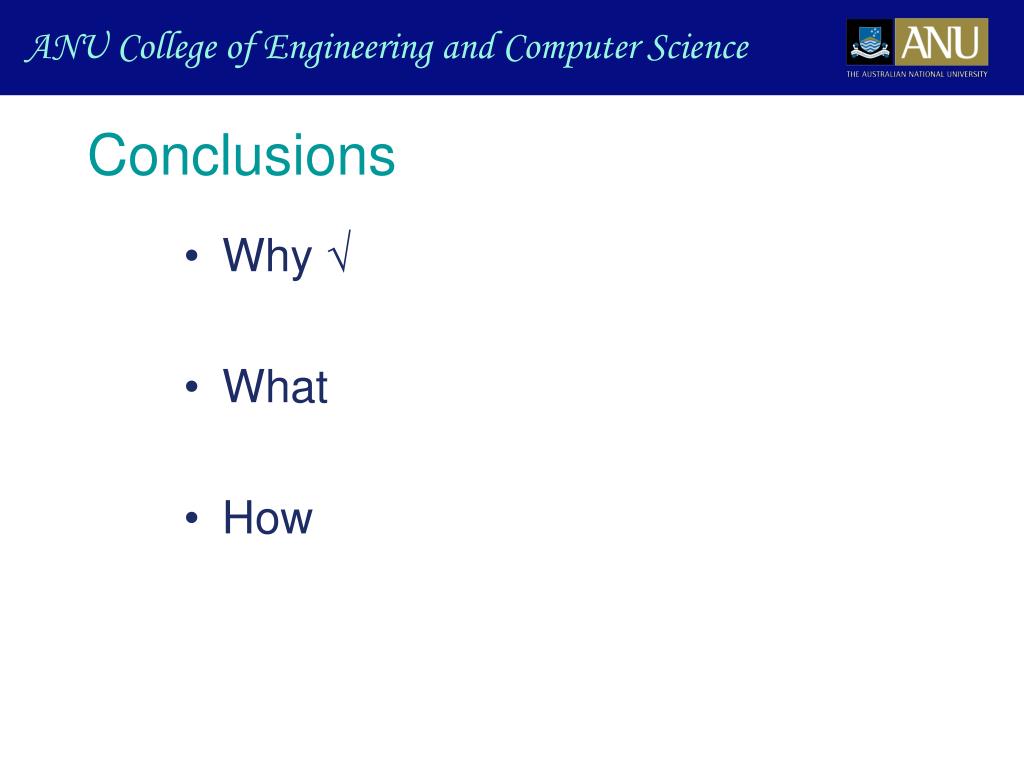 ANU College of Engineering and Computer Science

ANU
THE AUSTRALIAN NATIONAL UNIVERSITY

Conclusions

• Why √

• What

• How